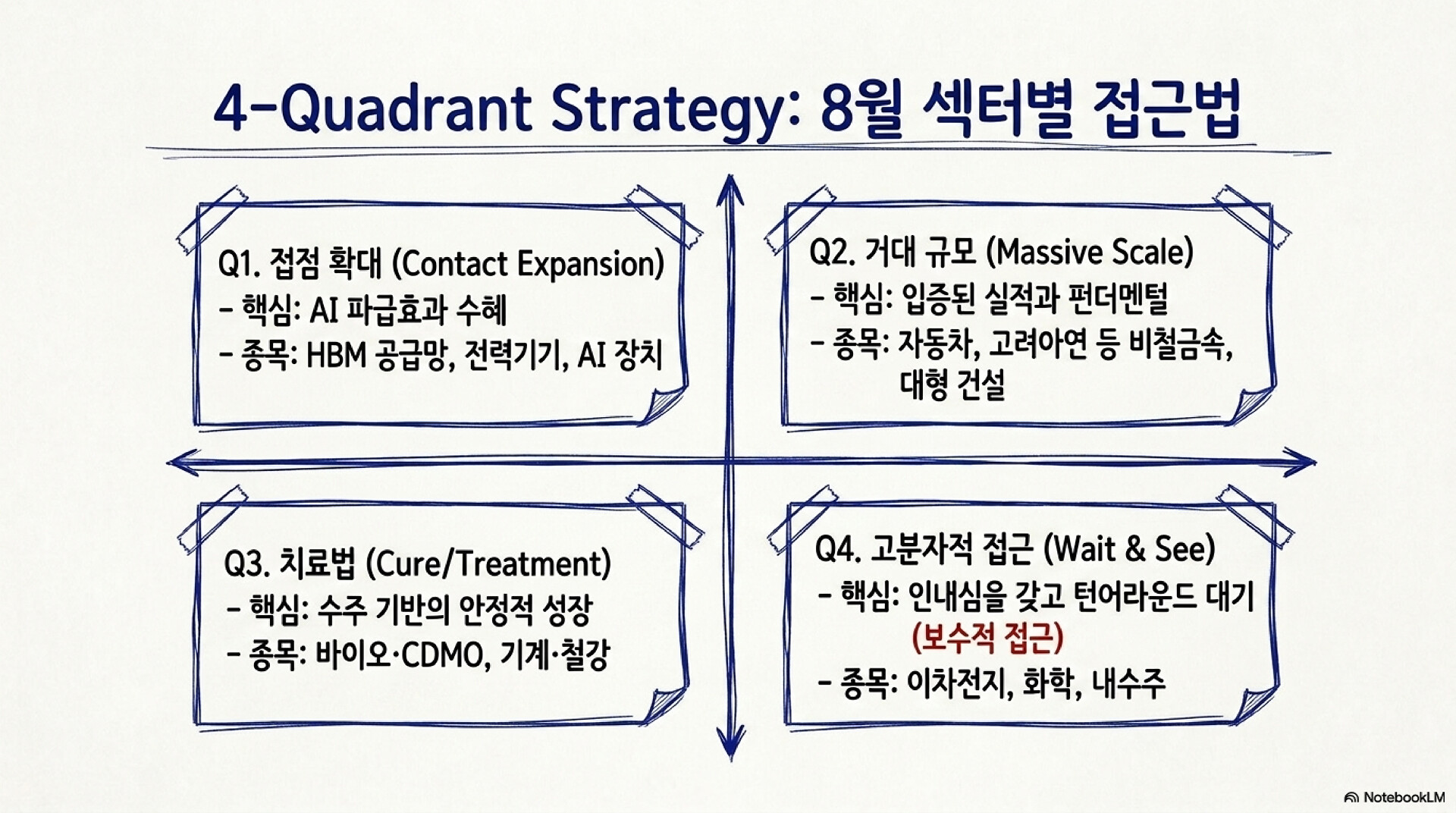 4-Quadrant Strategy: 8월 섹터별 접근법

Q1. 접점 확대 (Contact Expansion)
- 핵심: AI 파급효과 수혜
- 종목: HBM 공급망, 전력기기, AI 장치

Q2. 거대 규모 (Massive Scale)
- 핵심: 입증된 실적과 펀더멘털
- 종목: 자동차, 고려아연 등 비철금속, 대형 건설

Q3. 치료법 (Cure/Treatment)
- 핵심: 수주 기반의 안정적 성장
- 종목: 바이오·CDMO, 기계·철강

Q4. 고분자적 접근 (Wait & See)
- 핵심: 인내심을 갖고 턴어라운드 대기 (보수적 접근)
- 종목: 이차전지, 화학, 내수주

NotebookLM